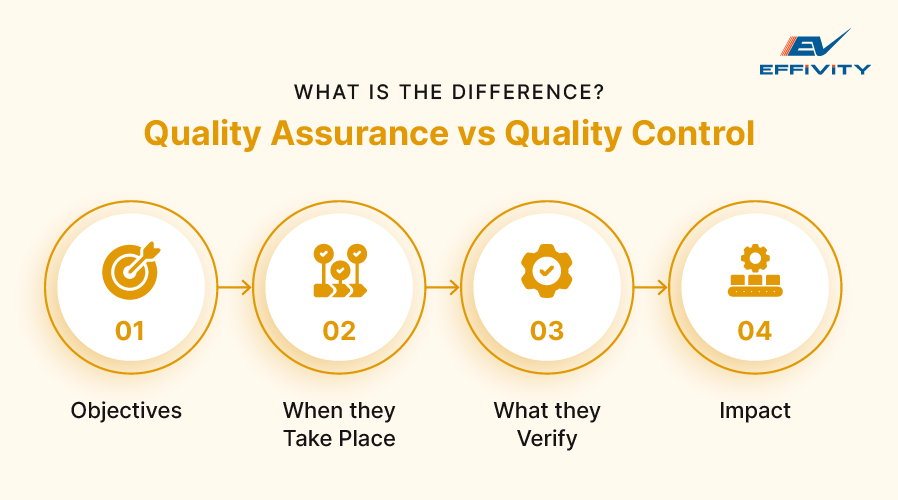 EV
EFFIVITY

WHAT IS THE DIFFERENCE?

Quality Assurance vs Quality Control

01

Objectives

02

When they Take Place

03

What they Verify

04

Impact